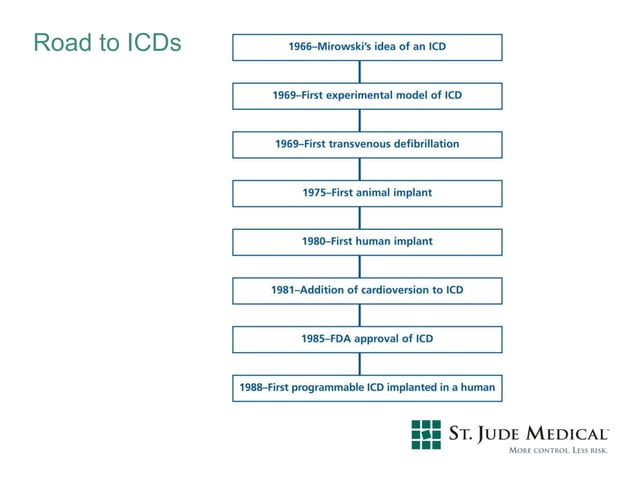 Road to ICDs

1966–Mirowski's idea of an ICD

1969–First experimental model of ICD

1969–First transvenous defibrillation

1975–First animal implant

1980–First human implant

1981–Addition of cardioversion to ICD

1985–FDA approval of ICD

1988–First programmable ICD implanted in a human

ST. JUDE MEDICAL

MORE CONTROL. LESS RISK.